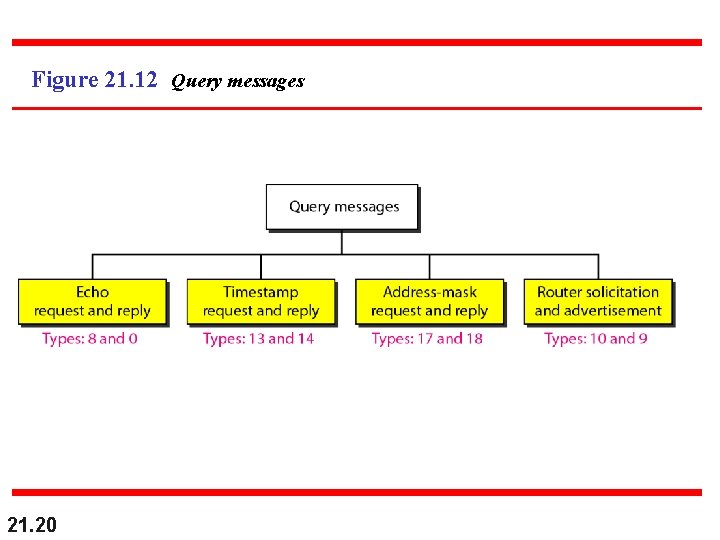 Figure 21.12 Query messages

Query messages

Echo request and reply
Types: 8 and 0

Timestamp request and reply
Types: 13 and 14

Address-mask request and reply
Types: 17 and 18

Router solicitation and advertisement
Types: 10 and 9

21.20